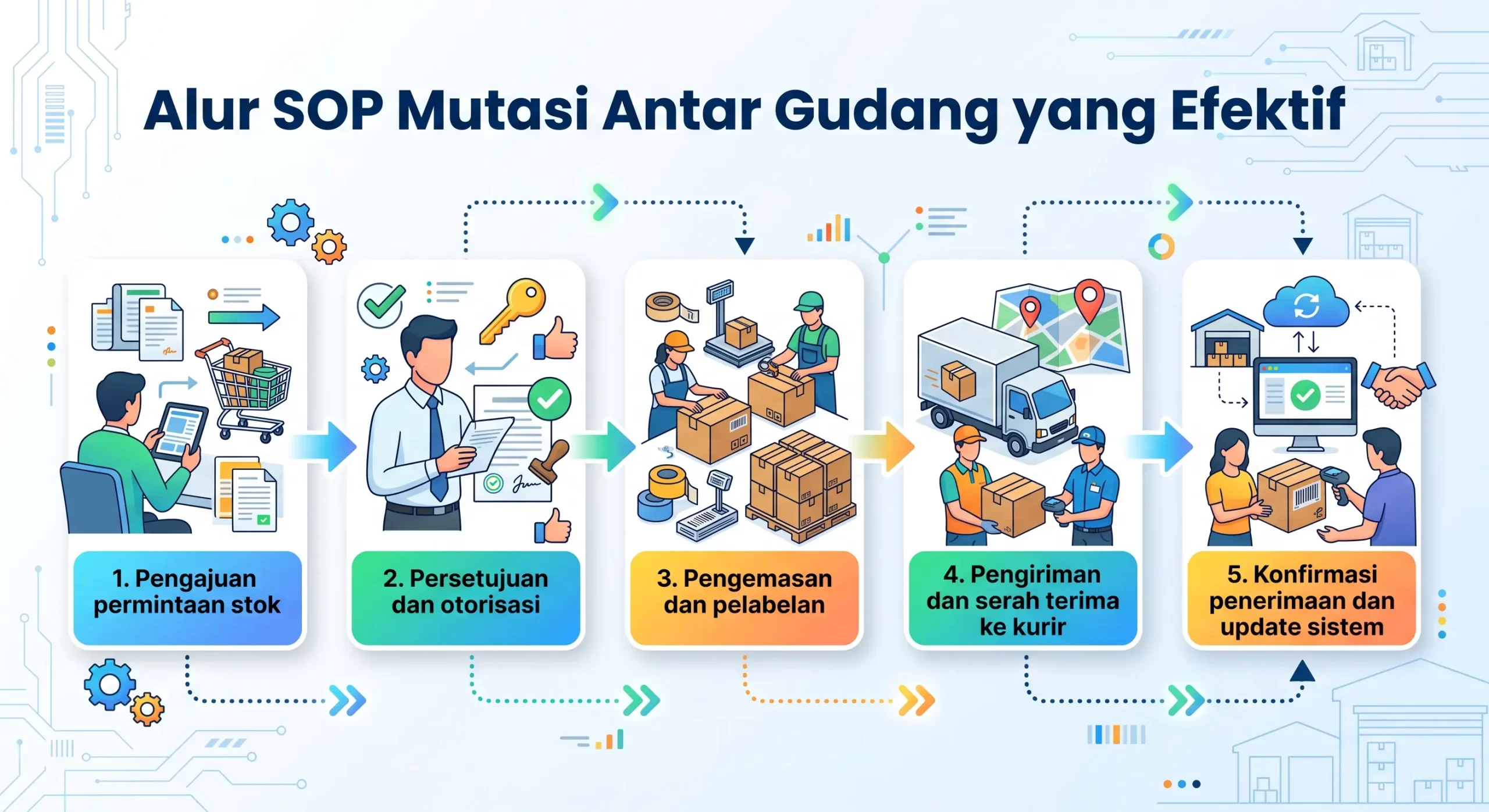 Alur SOP Mutasi Antar Gudang yang Efektif

1. Pengajuan permintaan stok

2. Persetujuan dan otorisasi

3. Pengemasan dan pelabelan

4. Pengiriman dan serah terima ke kurir

5. Konfirmasi penerimaan dan update sistem